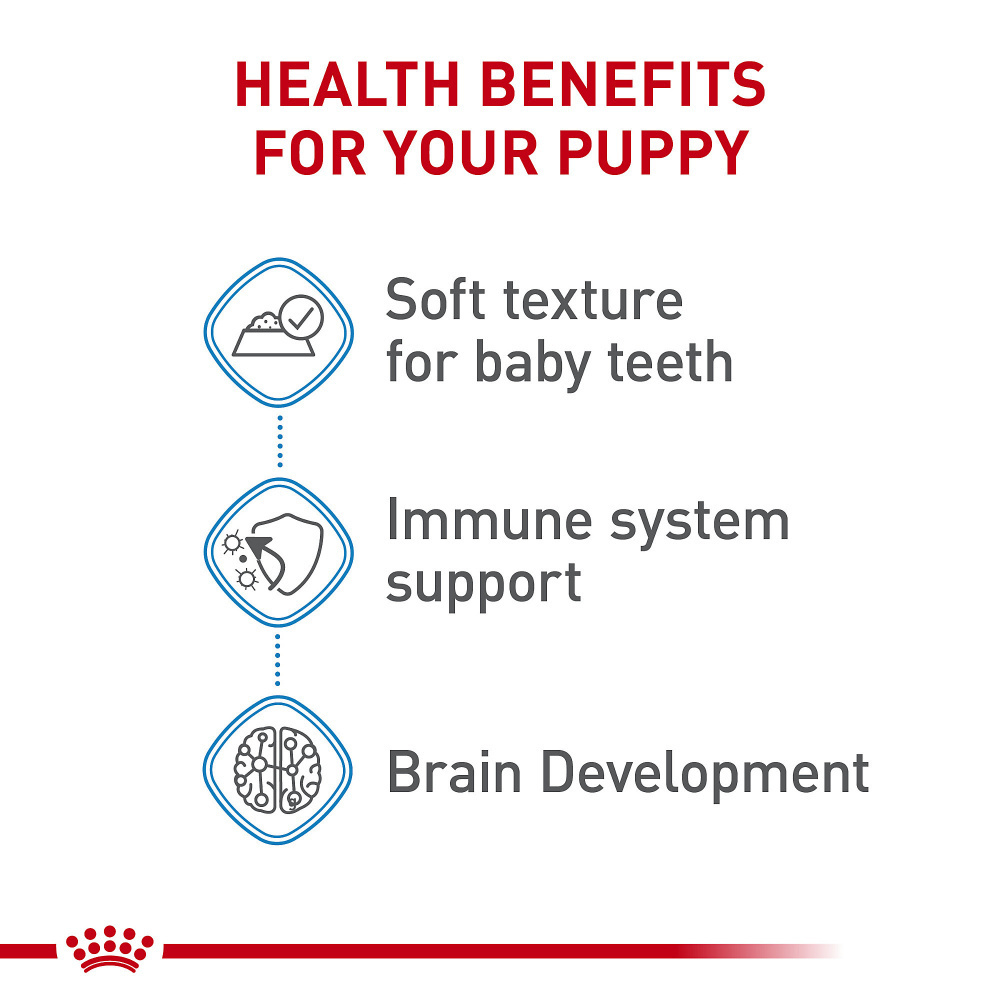 HEALTH BENEFITS FOR YOUR PUPPY

Soft texture for baby teeth

Immune system support

Brain Development